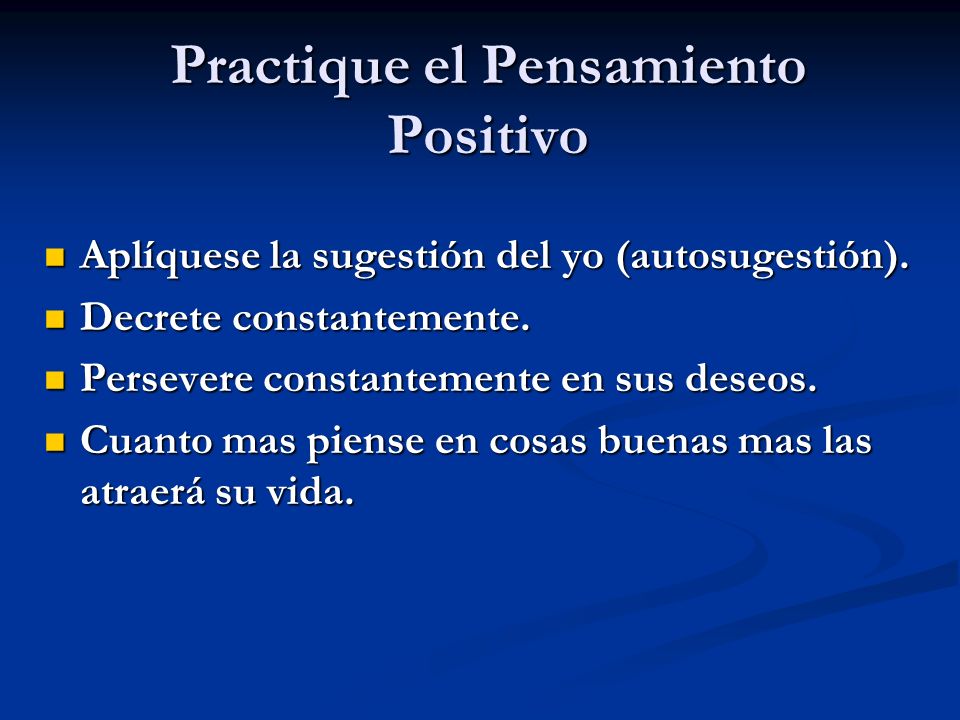 Practique el Pensamiento Positivo

- Aplíquese la sugestión del yo (autosugestión).
- Decrete constantemente.
- Persevere constantemente en sus deseos.
- Cuanto mas piense en cosas buenas mas las atraerá su vida.